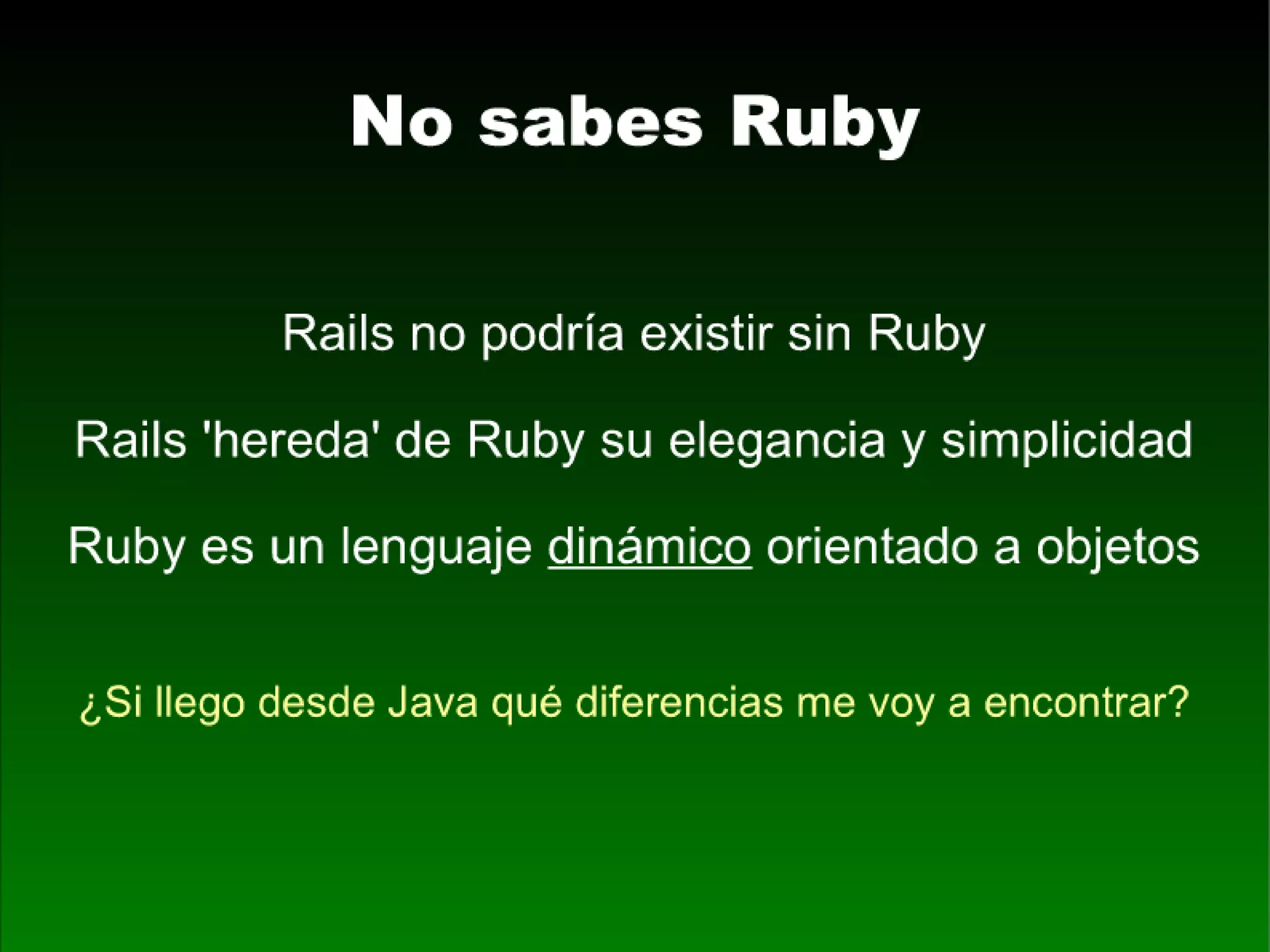 No sabes Ruby

Rails no podría existir sin Ruby

Rails 'hereda' de Ruby su elegancia y simplicidad

Ruby es un lenguaje dinámico orientado a objetos

¿Si llego desde Java qué diferencias me voy a encontrar?